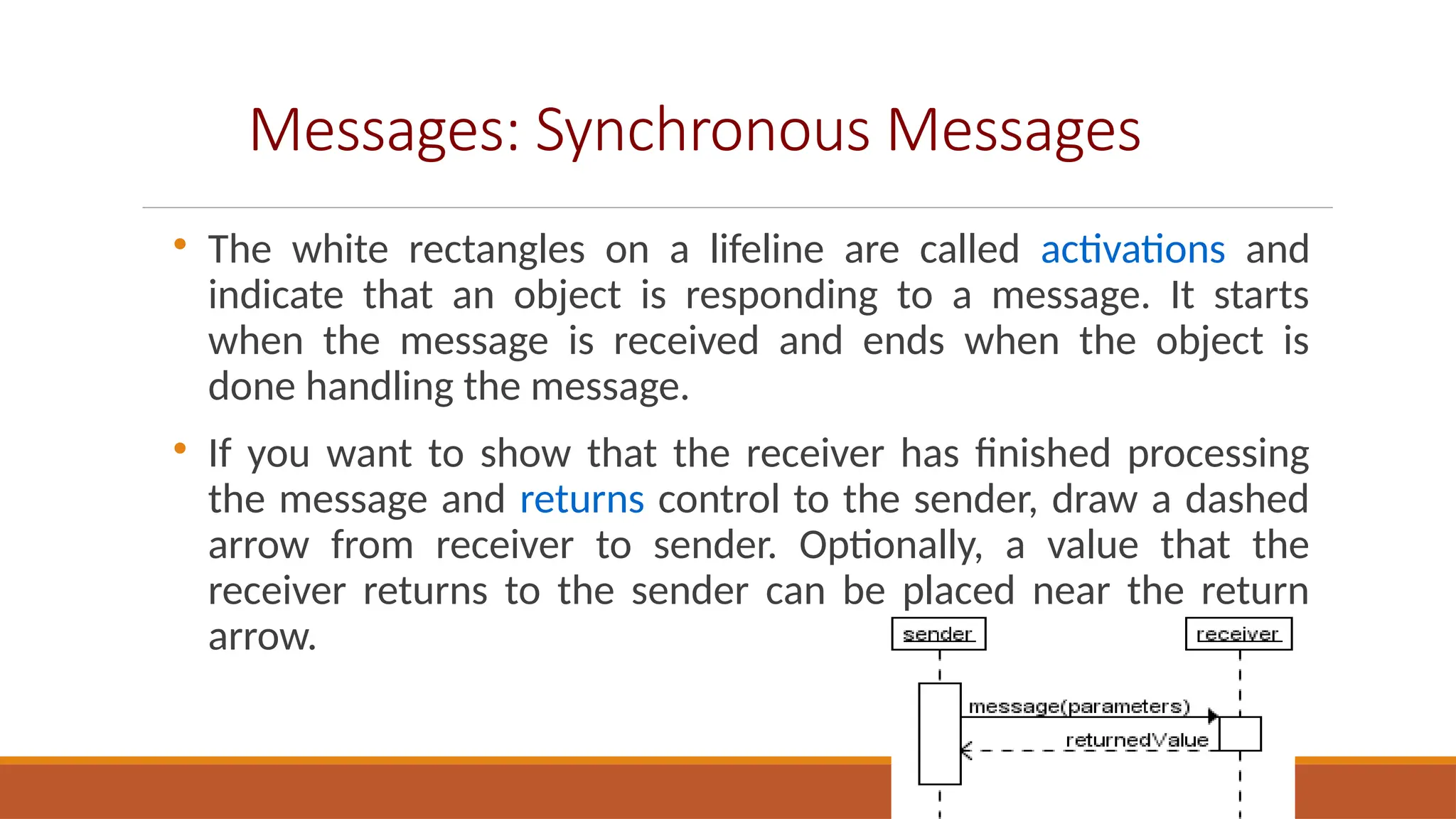 Messages: Synchronous Messages

• The white rectangles on a lifeline are called activations and indicate that an object is responding to a message. It starts when the message is received and ends when the object is done handling the message.

• If you want to show that the receiver has finished processing the message and returns control to the sender, draw a dashed arrow from receiver to sender. Optionally, a value that the receiver returns to the sender can be placed near the return arrow.

sender
receiver
message(parameters)
returnedValue